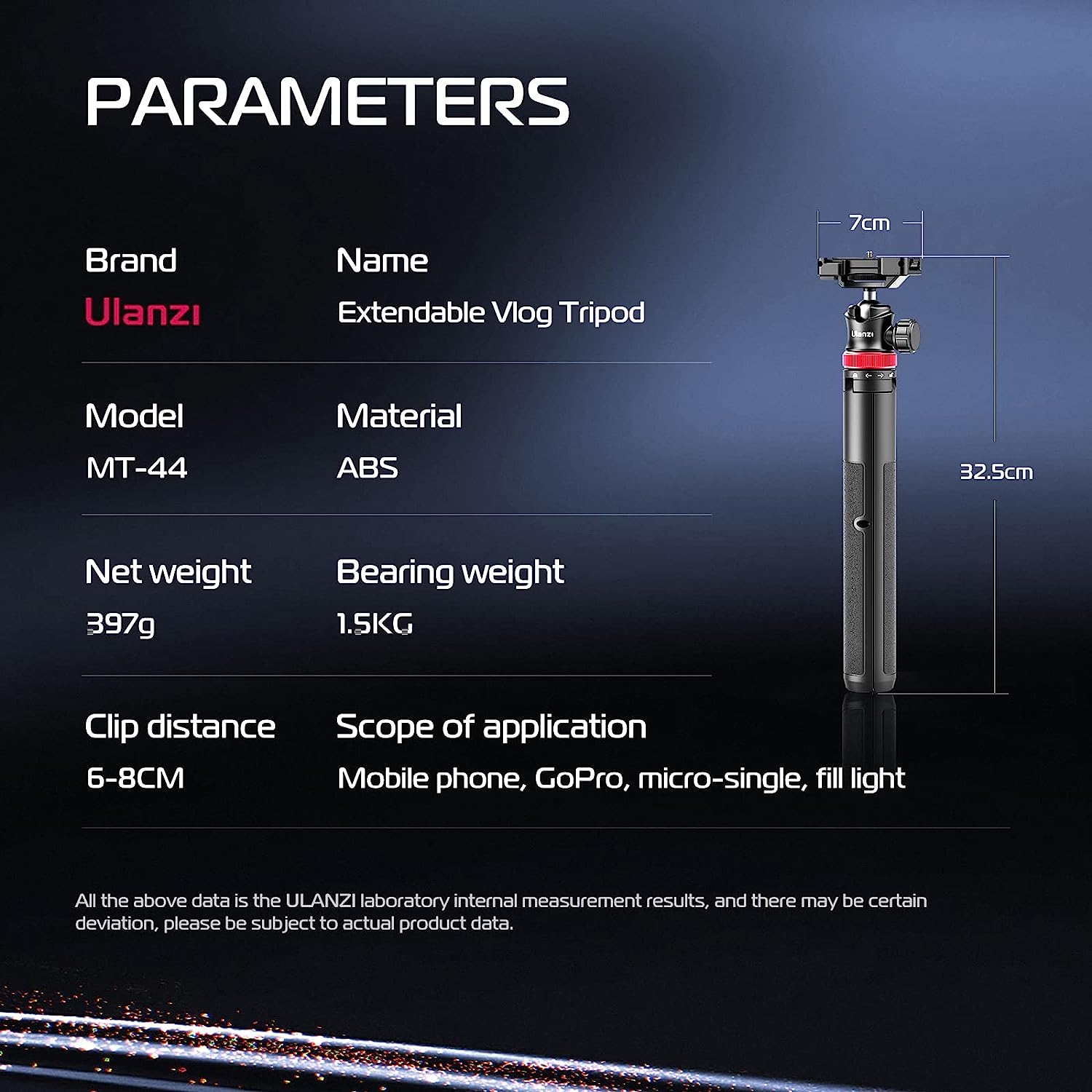 PARAMETERS

Brand
Ulanzi

Name
Extendable Vlog Tripod

Model
MT-44

Material
ABS

Net weight
397g

Bearing weight
1.5KG

Clip distance
6-8CM

Scope of application
Mobile phone, GoPro, micro-single, fill light

7cm

Ulanzi

32.5cm

All the above data is the ULANZI laboratory internal measurement results, and there may be certain deviation, please be subject to actual product data.